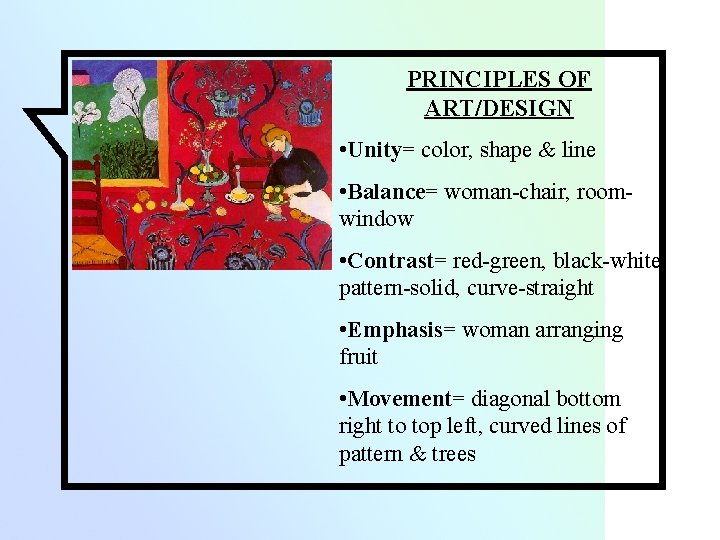 PRINCIPLES OF ART/DESIGN

•Unity= color, shape & line

•Balance= woman-chair, room-window

•Contrast= red-green, black-white pattern-solid, curve-straight

•Emphasis= woman arranging fruit

•Movement= diagonal bottom right to top left, curved lines of pattern & trees